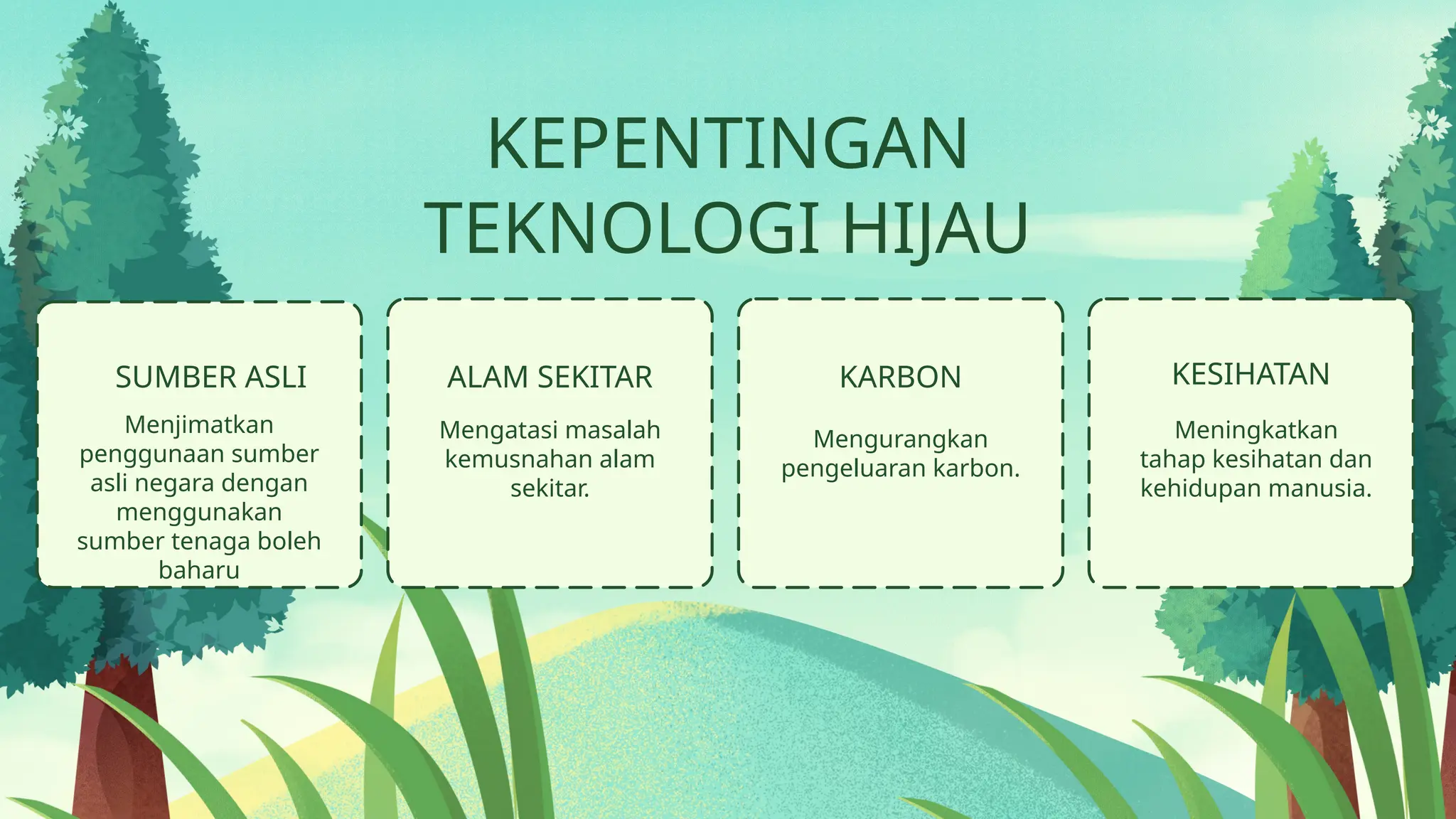 KEPENTINGAN TEKNOLOGI HIJAU

SUMBER ASLI

Menjimatkan penggunaan sumber asli negara dengan menggunakan sumber tenaga boleh baharu

ALAM SEKITAR

Mengatasi masalah kemusnahan alam sekitar.

KARBON

Mengurangkan pengeluaran karbon.

KESIHATAN

Meningkatkan tahap kesihatan dan kehidupan manusia.